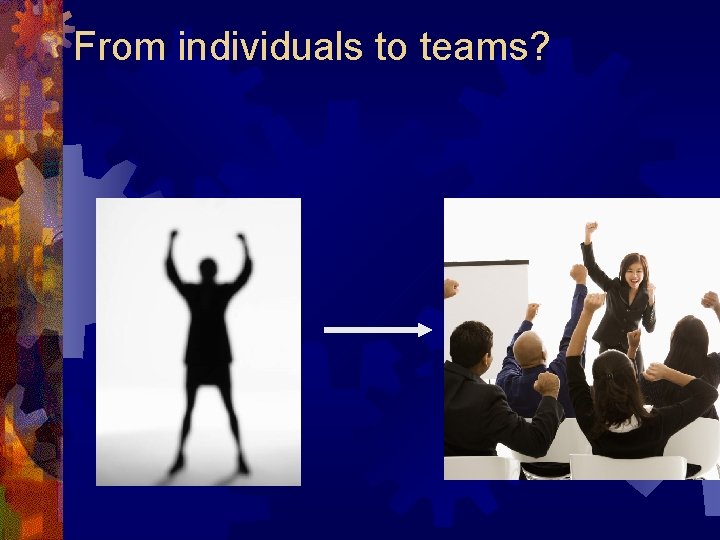 From individuals to teams?